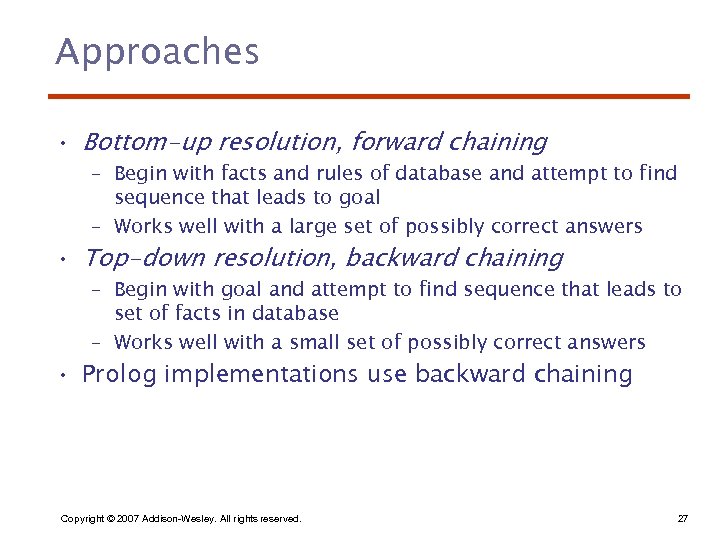 Approaches

• Bottom-up resolution, forward chaining
– Begin with facts and rules of database and attempt to find sequence that leads to goal
– Works well with a large set of possibly correct answers

• Top-down resolution, backward chaining
– Begin with goal and attempt to find sequence that leads to set of facts in database
– Works well with a small set of possibly correct answers

• Prolog implementations use backward chaining

Copyright © 2007 Addison-Wesley. All rights reserved.

27